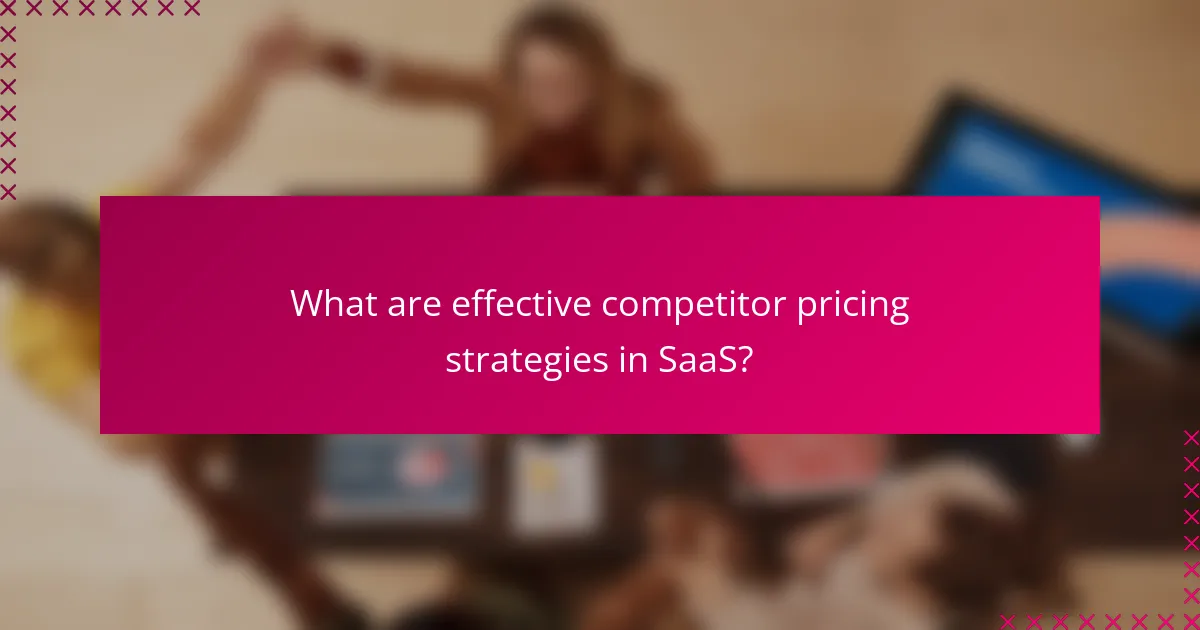 What are effective competitor pricing strategies in SaaS?